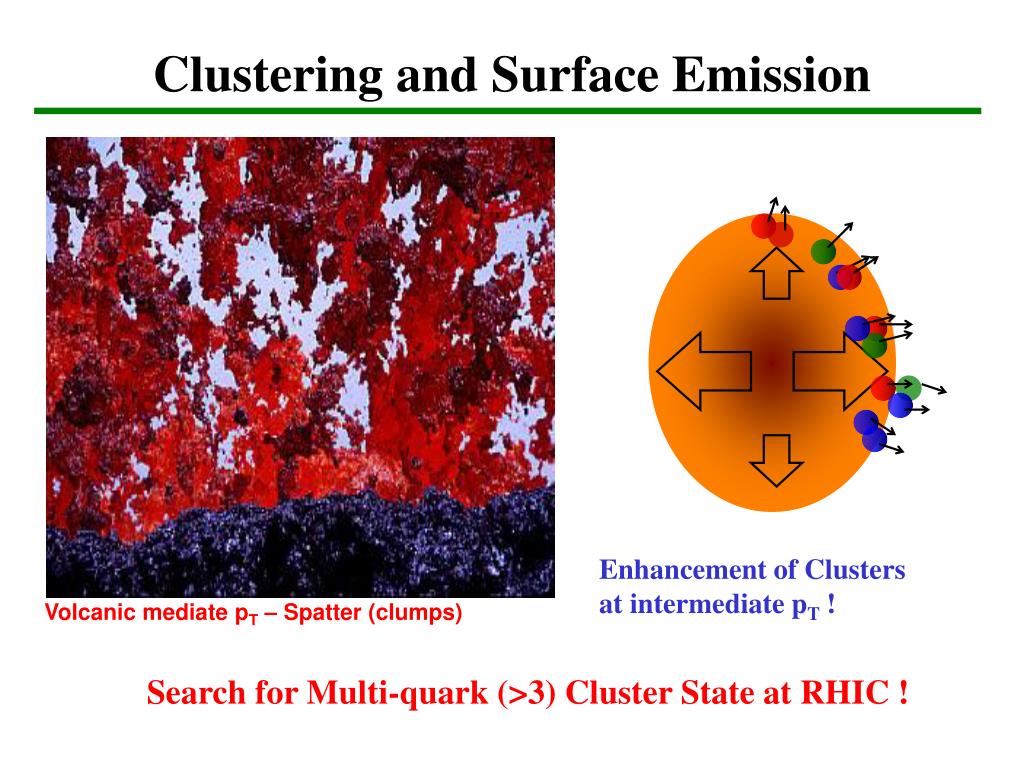 Clustering and Surface Emission

Volcanic mediate $p_T$ – Spatter (clumps)

Enhancement of Clusters at intermediate $p_T$ !

Search for Multi-quark (>3) Cluster State at RHIC !